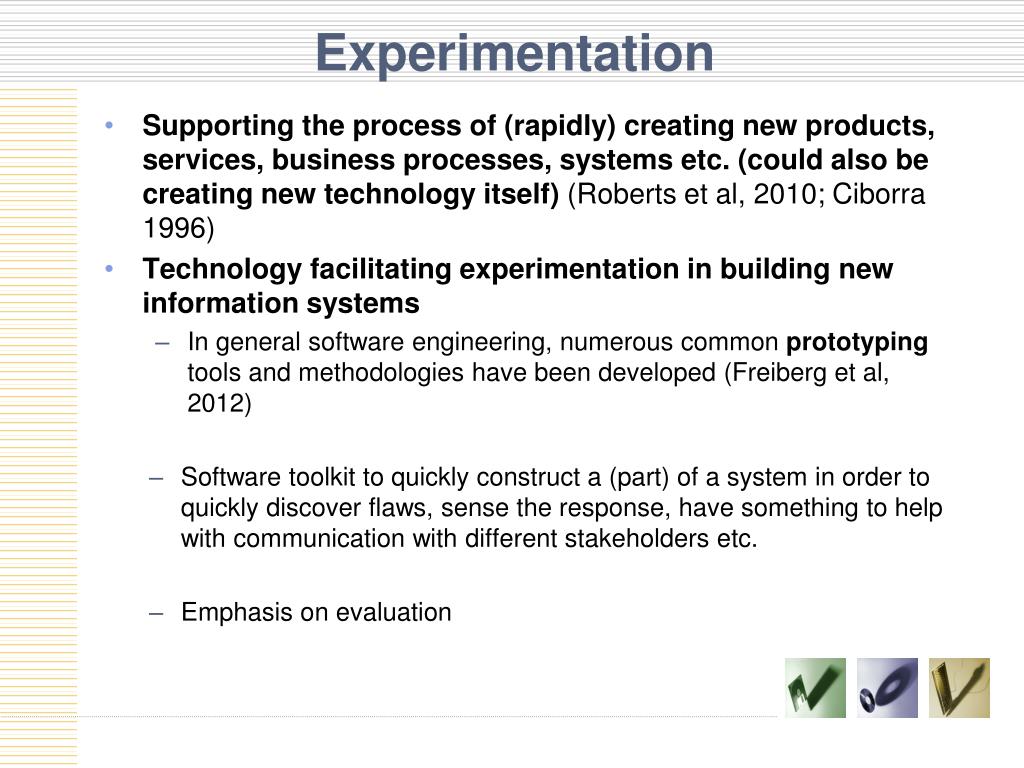 Experimentation

• Supporting the process of (rapidly) creating new products, services, business processes, systems etc. (could also be creating new technology itself) (Roberts et al, 2010; Ciborra 1996)

• Technology facilitating experimentation in building new information systems

– In general software engineering, numerous common prototyping tools and methodologies have been developed (Freiberg et al, 2012)

– Software toolkit to quickly construct a (part) of a system in order to quickly discover flaws, sense the response, have something to help with communication with different stakeholders etc.

– Emphasis on evaluation